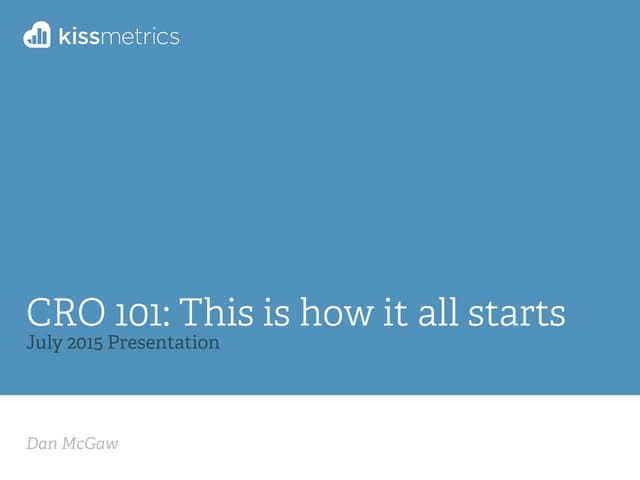 kissmetrics

CRO 101: This is how it all starts
July 2015 Presentation

Dan McGaw